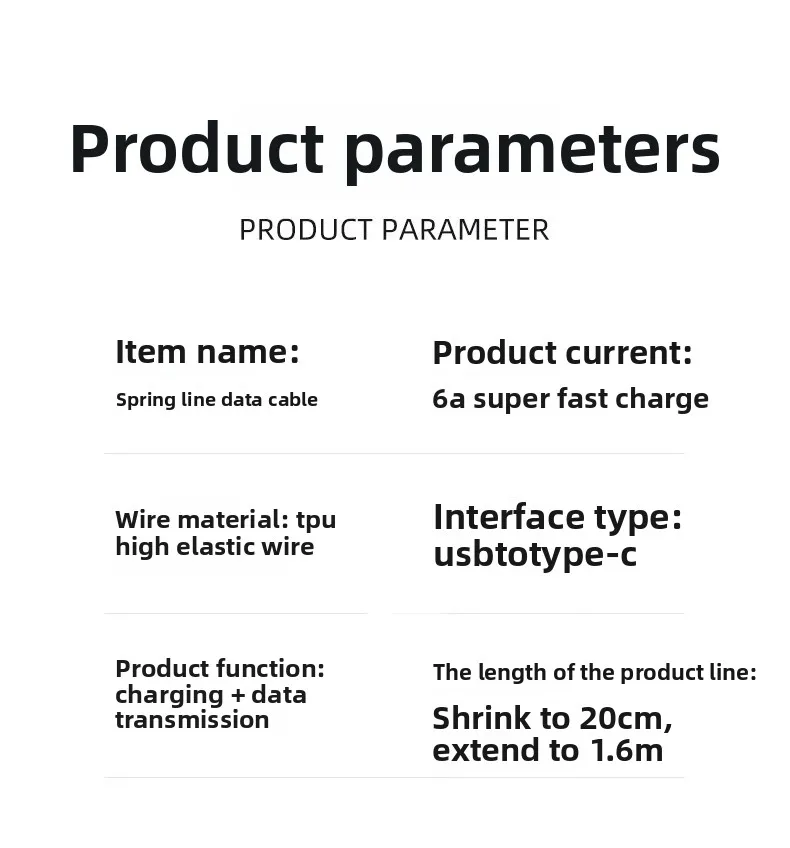 Product parameters

PRODUCT PARAMETER

Item name:
Spring line data cable

Product current:
6a super fast charge

Wire material: tpu high elastic wire

Interface type: usbtotype-c

Product function: charging + data transmission

The length of the product line:
Shrink to 20cm, extend to 1.6m